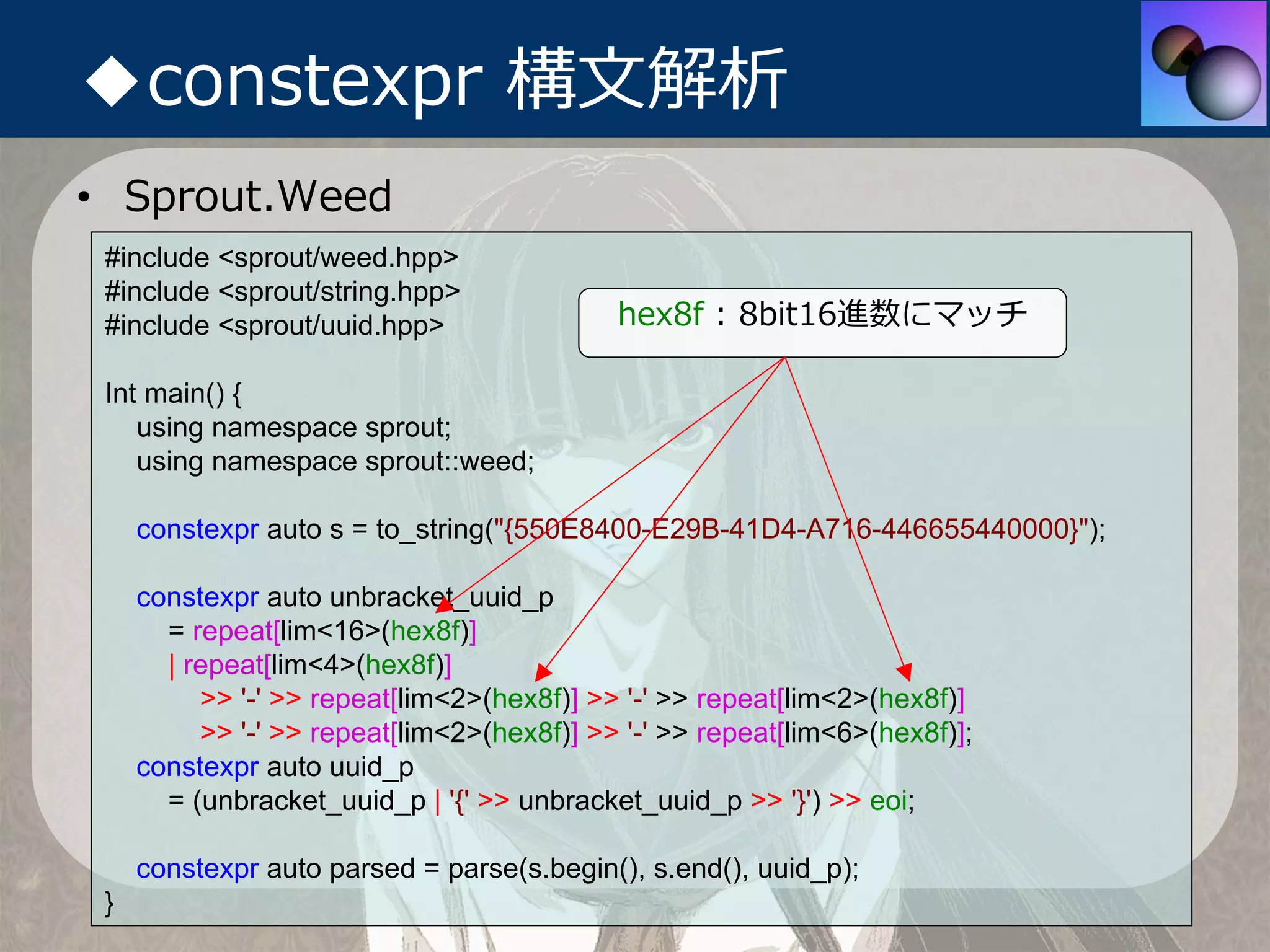 ◆constexpr 構文解析

• Sprout.Weed

#include <sprout/weed.hpp>
#include <sprout/string.hpp>
#include <sprout/uuid.hpp>

hex8f：8bit16進数にマッチ

Int main() {
using namespace sprout;
using namespace sprout::weed;

constexpr auto s = to_string("{550E8400-E29B-41D4-A716-446655440000}");

constexpr auto unbracket_uuid_p
= repeat[lim<16>(hex8f)]
| repeat[lim<4>(hex8f)]
>> '-' >> repeat[lim<2>(hex8f)] >> '-' >> repeat[lim<2>(hex8f)]
>> '-' >> repeat[lim<2>(hex8f)] >> '-' >> repeat[lim<6>(hex8f)];
constexpr auto uuid_p
= (unbracket_uuid_p | '{' >> unbracket_uuid_p >> '}') >> eoi;

constexpr auto parsed = parse(s.begin(), s.end(), uuid_p);
}